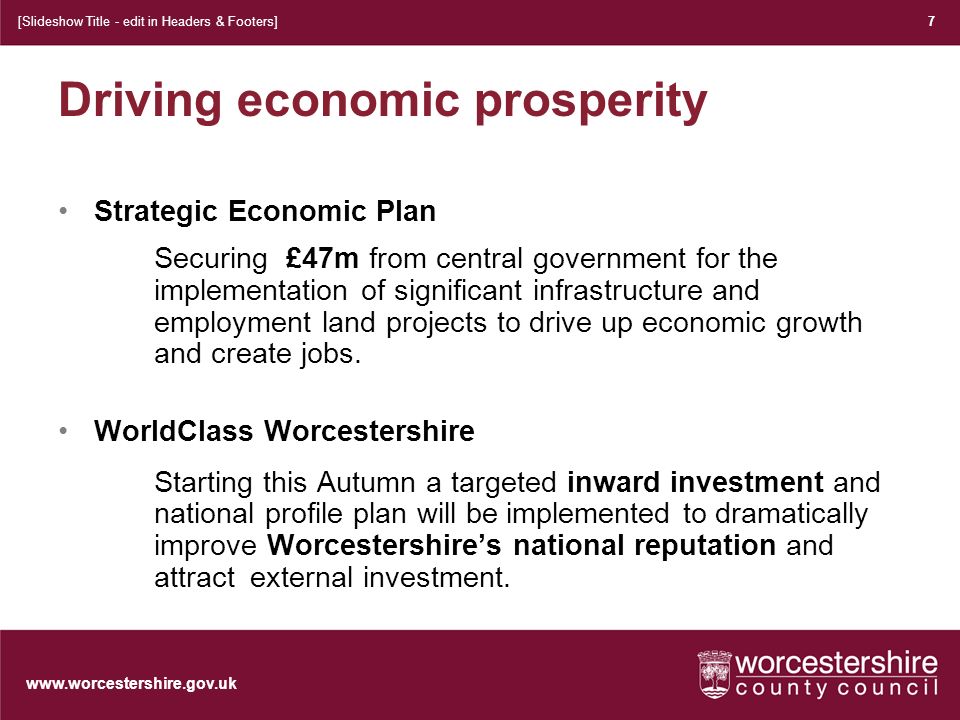 [Slideshow Title - edit in Headers & Footers] 7

Driving economic prosperity

• Strategic Economic Plan

Securing £47m from central government for the implementation of significant infrastructure and employment land projects to drive up economic growth and create jobs.

• WorldClass Worcestershire

Starting this Autumn a targeted inward investment and national profile plan will be implemented to dramatically improve Worcestershire's national reputation and attract external investment.

www.worcestershire.gov.uk

worcestershire county council